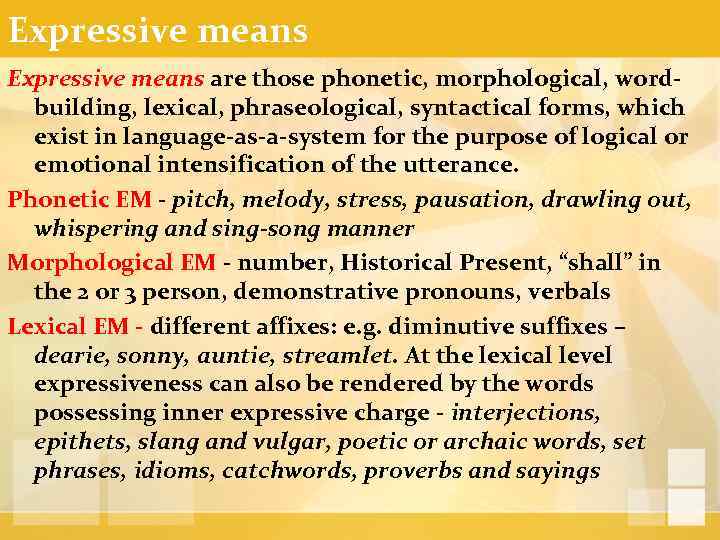 Expressive means

Expressive means are those phonetic, morphological, word-building, lexical, phraseological, syntactical forms, which exist in language-as-a-system for the purpose of logical or emotional intensification of the utterance.

Phonetic EM - pitch, melody, stress, pausation, drawling out, whispering and sing-song manner

Morphological EM - number, Historical Present, “shall” in the 2 or 3 person, demonstrative pronouns, verbals

Lexical EM - different affixes: e.g. diminutive suffixes – dearie, sonny, auntie, streamlet. At the lexical level expressiveness can also be rendered by the words possessing inner expressive charge - interjections, epithets, slang and vulgar, poetic or archaic words, set phrases, idioms, catchwords, proverbs and sayings